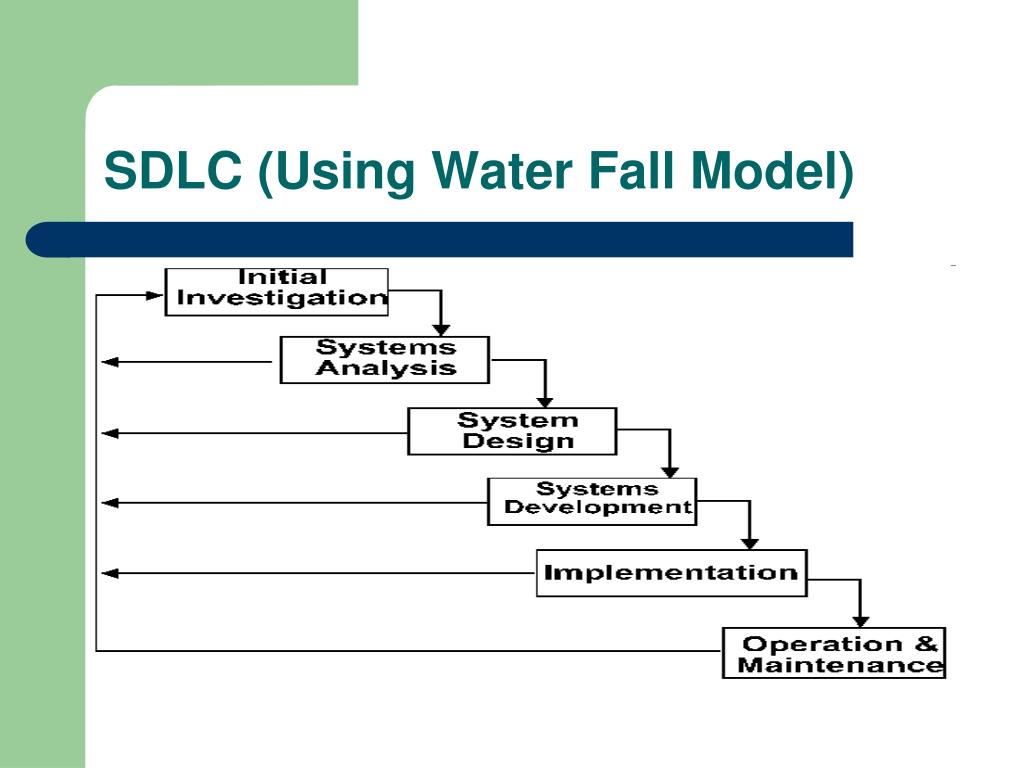 SDLC (Using Water Fall Model)

Initial Investigation

Systems Analysis

System Design

Systems Development

Implementation

Operation & Maintenance